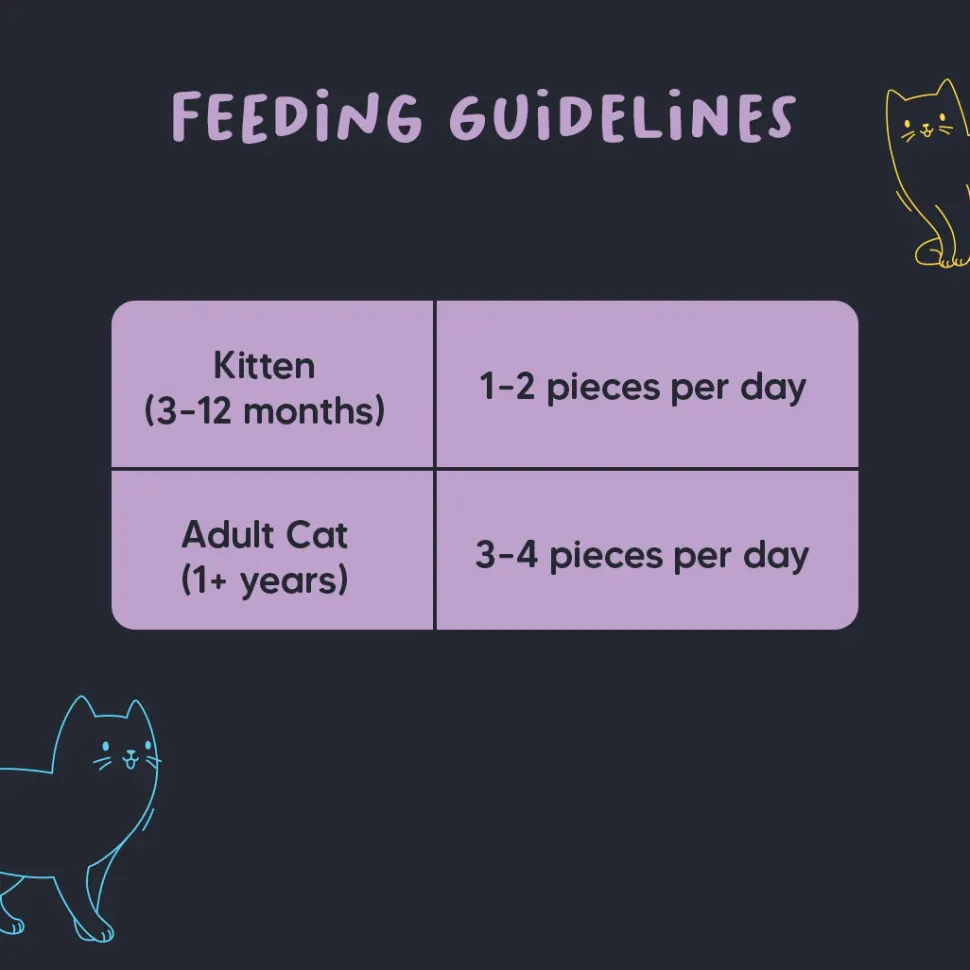 FEEDING GUIDELINES

| Kitten (3-12 months) | 1-2 pieces per day |
|---|---|
| Adult Cat (1+ years) | 3-4 pieces per day |